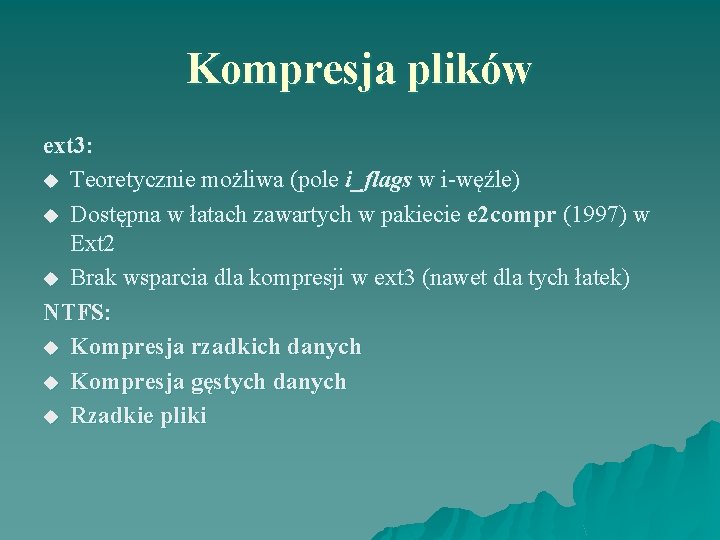 Kompresja plików

ext3:

◆ Teoretycznie możliwa (pole i_flags w i-węźle)

◆ Dostępna w łatach zawartych w pakiecie e2compr (1997) w Ext2

◆ Brak wsparcia dla kompresji w ext3 (nawet dla tych łatek)

NTFS:

◆ Kompresja rzadkich danych

◆ Kompresja gęstych danych

◆ Rzadkie pliki